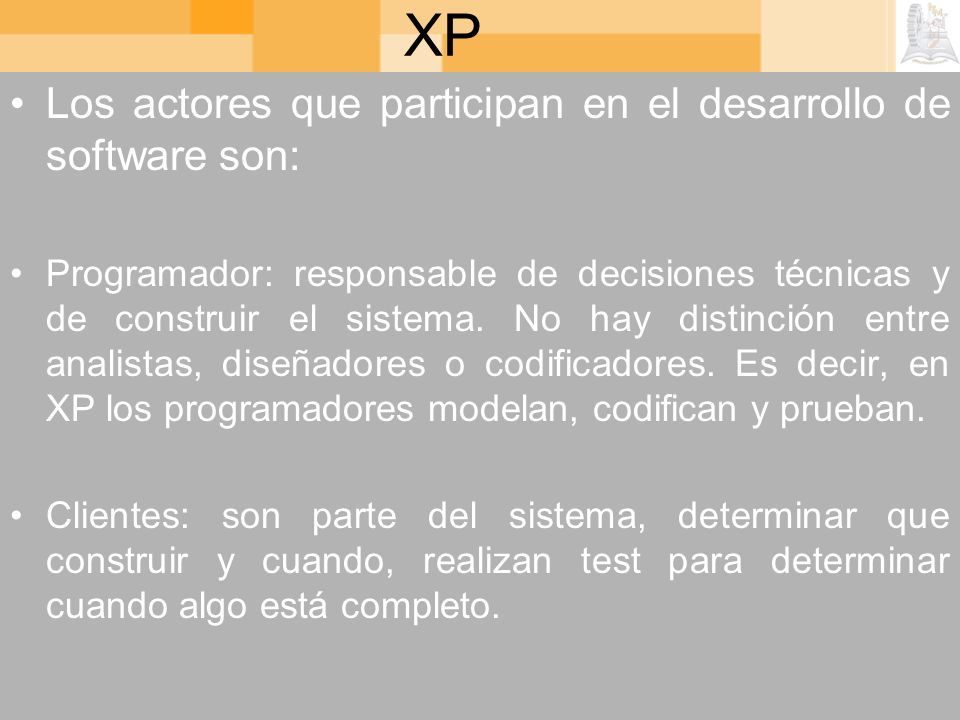 XP

• Los actores que participan en el desarrollo de software son:

• Programador: responsable de decisiones técnicas y de construir el sistema. No hay distinción entre analistas, diseñadores o codificadores. Es decir, en XP los programadores modelan, codifican y prueban.

• Clientes: son parte del sistema, determinar que construir y cuando, realizan test para determinar cuando algo está completo.